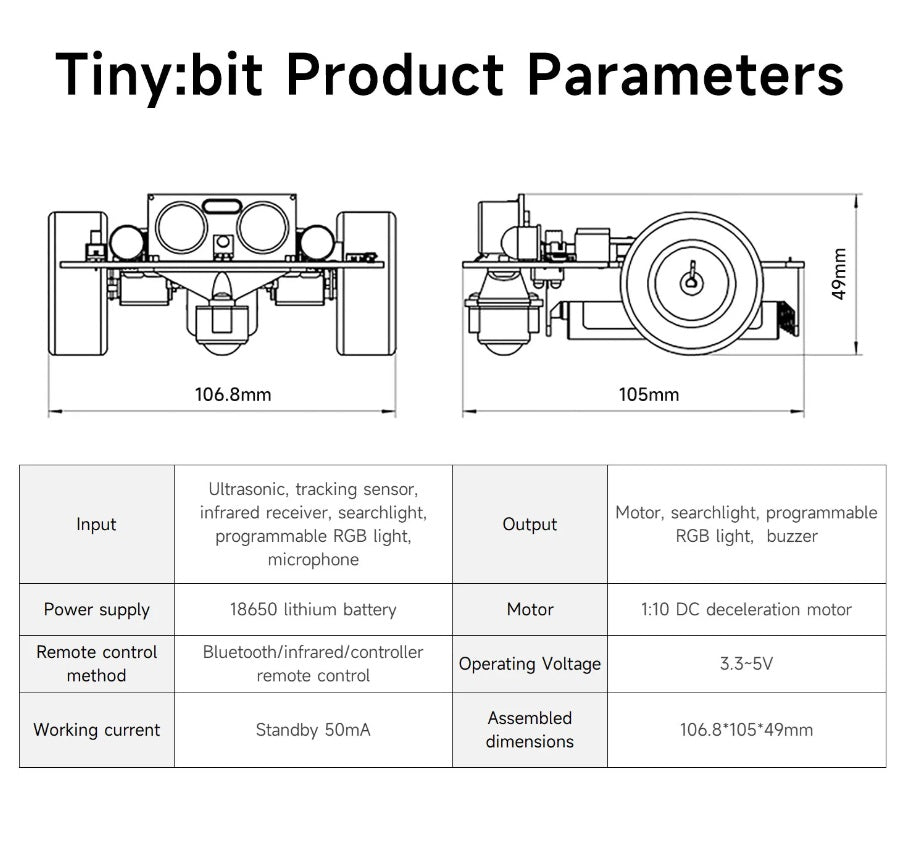 Tiny:bit Product Parameters

106.8mm

105mm

49mm

| Input | Ultrasonic, tracking sensor, infrared receiver, searchlight, programmable RGB light, microphone | Output | Motor, searchlight, programmable RGB light, buzzer |
|---|---|---|---|
| Power supply | 18650 lithium battery | Motor | 1:10 DC deceleration motor |
| Remote control method | Bluetooth/infrared/controller remote control | Operating Voltage | 3.3~5V |
| Working current | Standby 50mA | Assembled dimensions | 106.8*105*49mm |